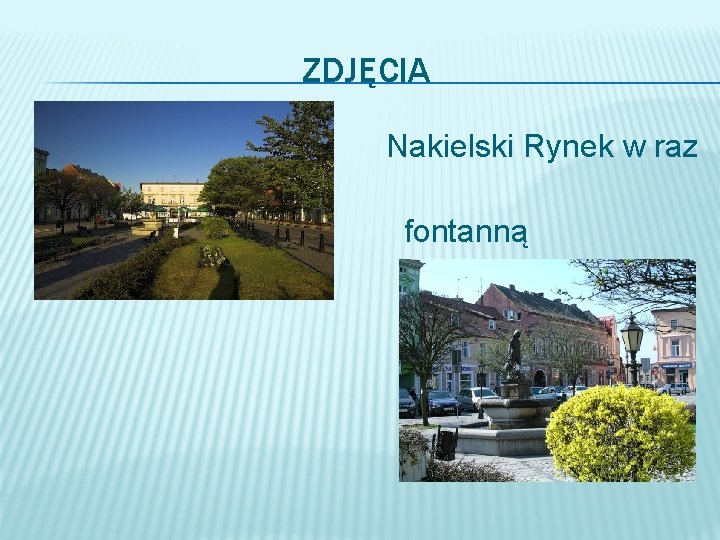 ZDJĘCIA

Nakielski Rynek w raz

fontanną